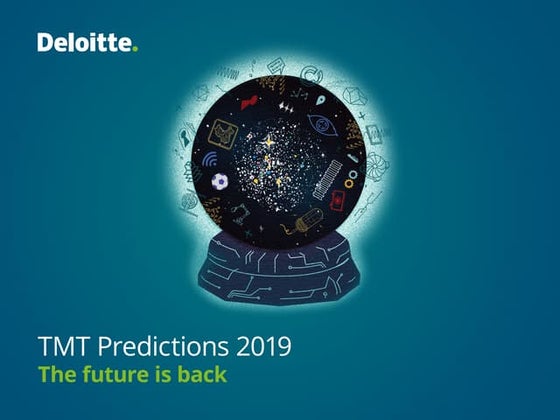 Deloitte.

TMT Predictions 2019
The future is back